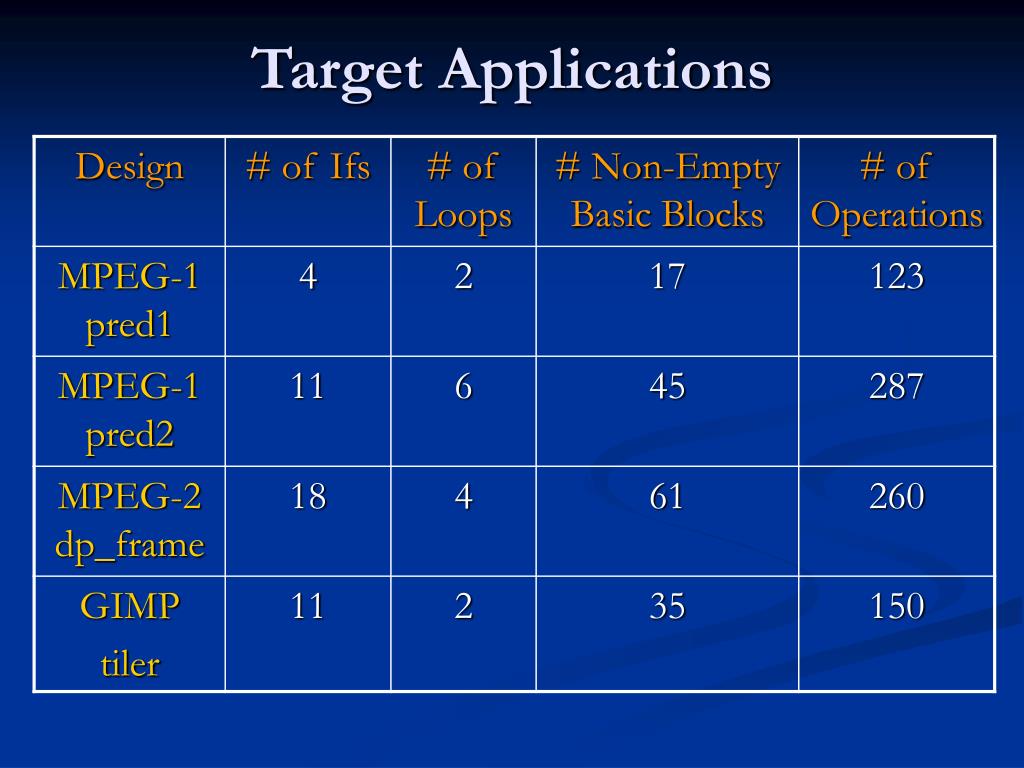 Target Applications

| Design | # of Ifs | # of Loops | # Non-Empty Basic Blocks | # of Operations |
|---|---|---|---|---|
| MPEG-1 pred1 | 4 | 2 | 17 | 123 |
| MPEG-1 pred2 | 11 | 6 | 45 | 287 |
| MPEG-2 dp_frame | 18 | 4 | 61 | 260 |
| GIMP tiler | 11 | 2 | 35 | 150 |